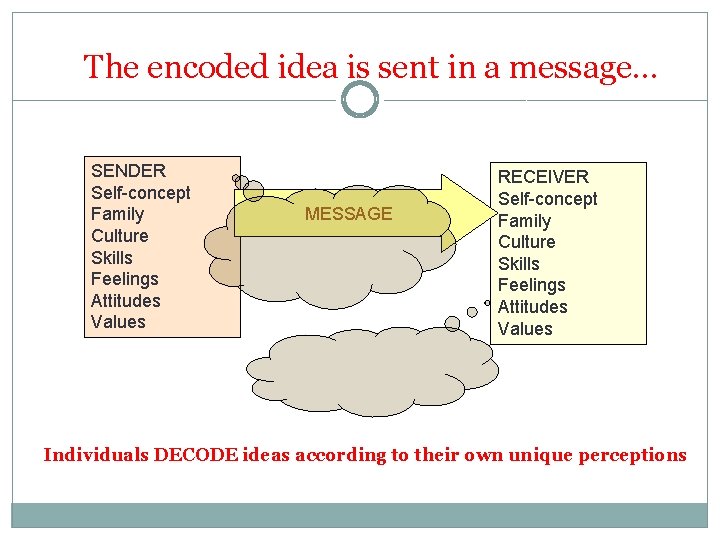 The encoded idea is sent in a message…

SENDER
Self-concept
Family
Culture
Skills
Feelings
Attitudes
Values

MESSAGE

RECEIVER
Self-concept
Family
Culture
Skills
Feelings
Attitudes
Values

Individuals DECODE ideas according to their own unique perceptions